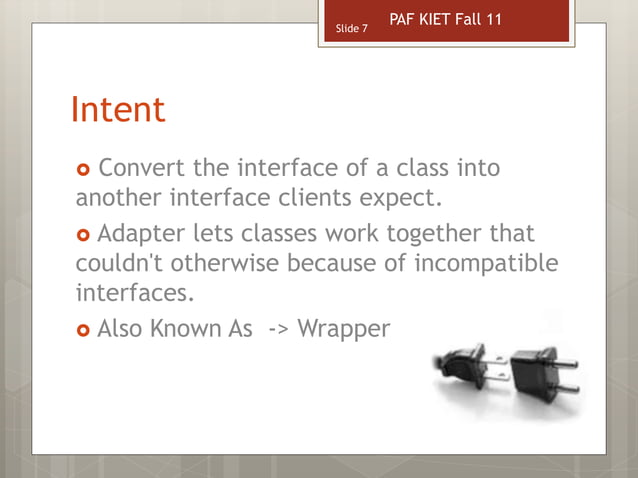 Slide 7 PAF KIET Fall 11

Intent

Convert the interface of a class into another interface clients expect.

Adapter lets classes work together that couldn't otherwise because of incompatible interfaces.

Also Known As -> Wrapper